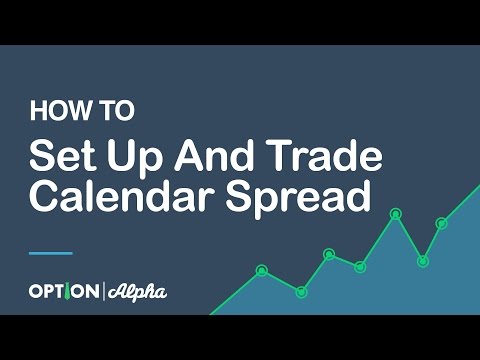 HOW TO

Set Up And Trade Calendar Spread

OPTION | Alpha